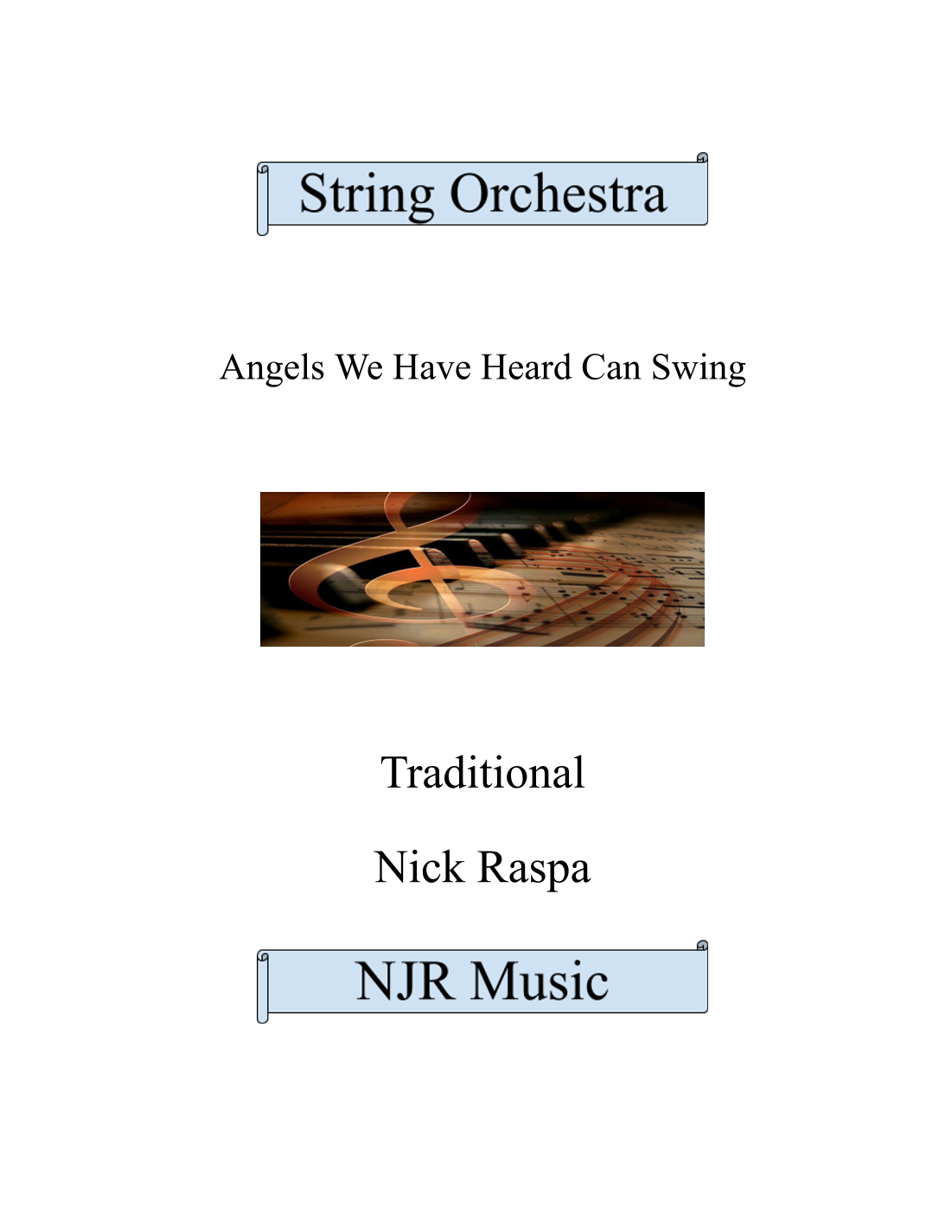 String Orchestra

Angels We Have Heard Can Swing

Traditional

Nick Raspa

NJR Music